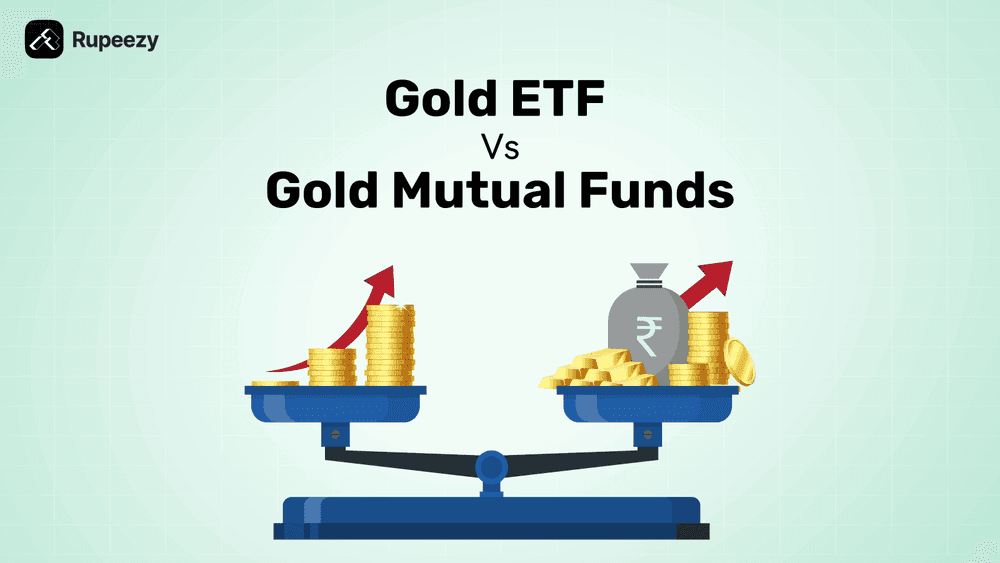 Rupeezy

Gold ETF
Vs
Gold Mutual Funds

₹